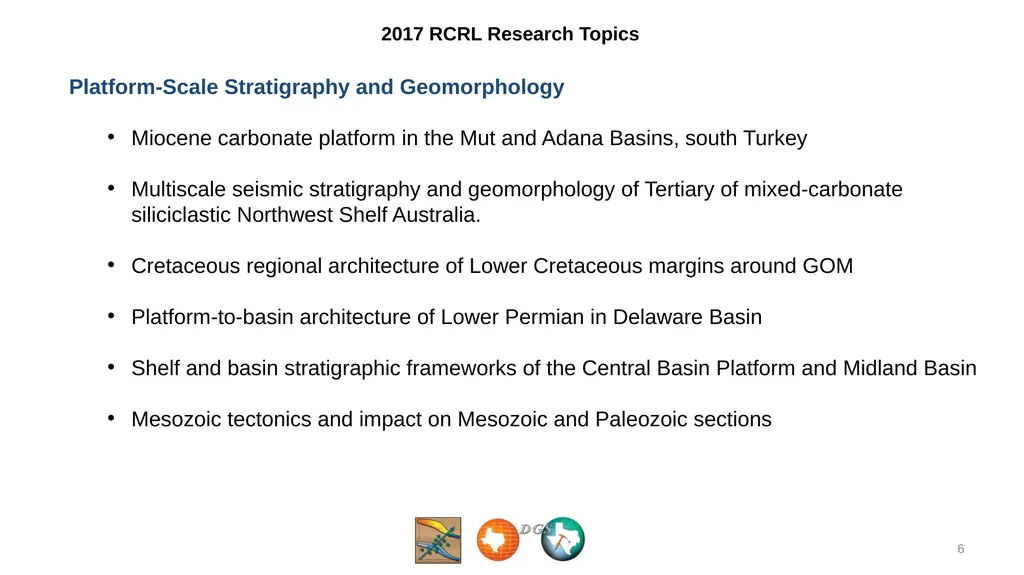 2017 RCRL Research Topics

Platform-Scale Stratigraphy and Geomorphology

• Miocene carbonate platform in the Mut and Adana Basins, south Turkey

• Multiscale seismic stratigraphy and geomorphology of Tertiary of mixed-carbonate siliciclastic Northwest Shelf Australia.

• Cretaceous regional architecture of Lower Cretaceous margins around GOM

• Platform-to-basin architecture of Lower Permian in Delaware Basin

• Shelf and basin stratigraphic frameworks of the Central Basin Platform and Midland Basin

• Mesozoic tectonics and impact on Mesozoic and Paleozoic sections

DGS

6